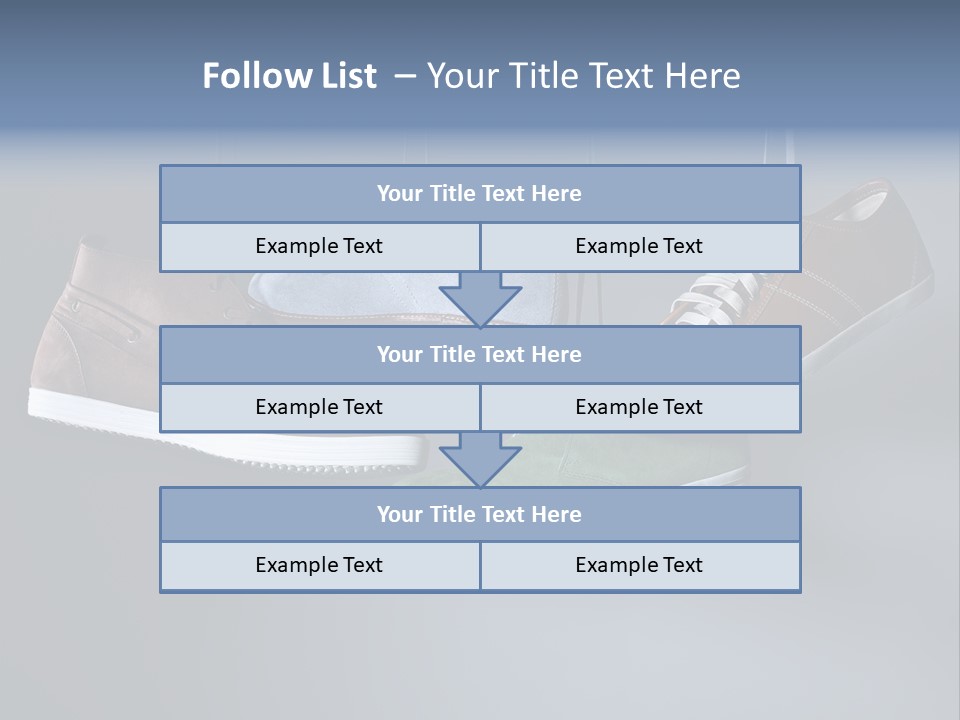 Follow List – Your Title Text Here

Your Title Text Here

Example Text

Example Text

Your Title Text Here

Example Text

Example Text

Your Title Text Here

Example Text

Example Text